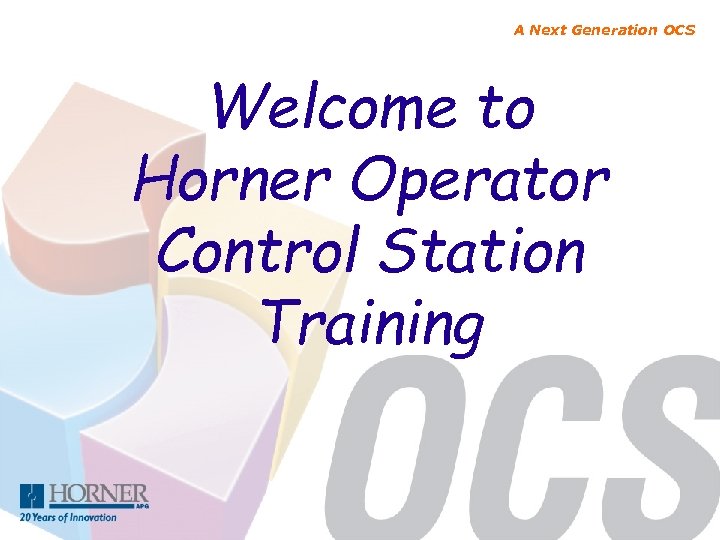 A Next Generation OCS

Welcome to Horner Operator Control Station Training

OCS

HORNER APG
20 Years of Innovation